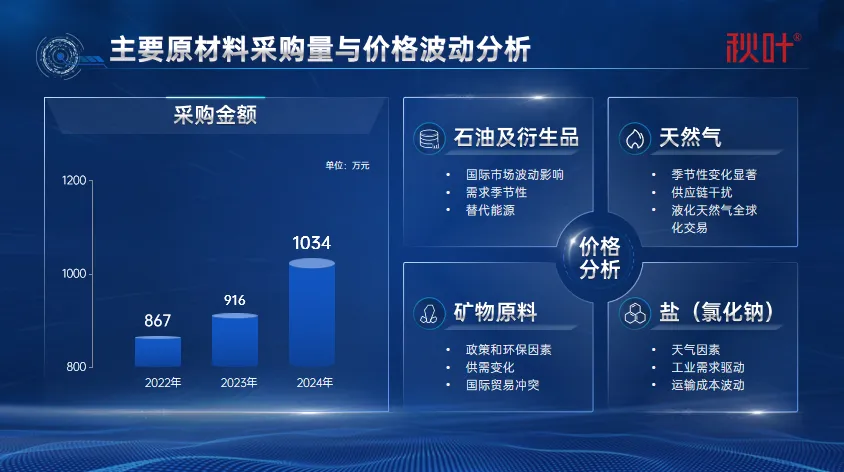 主要原材料采购量与价格波动分析

秋叶®

采购金额

单位：万元

1200
1000
800

867
916
1034

2022年
2023年
2024年

石油及衍生品

• 国际市场波动影响
• 需求季节性
• 替代能源

天然气

• 季节性变化显著
• 供应链干扰
• 液化天然气全球化交易

价格分析

矿物原料

• 政策和环保因素
• 供需变化
• 国际贸易冲突

盐（氯化钠）

• 天气因素
• 工业需求驱动
• 运输成本波动